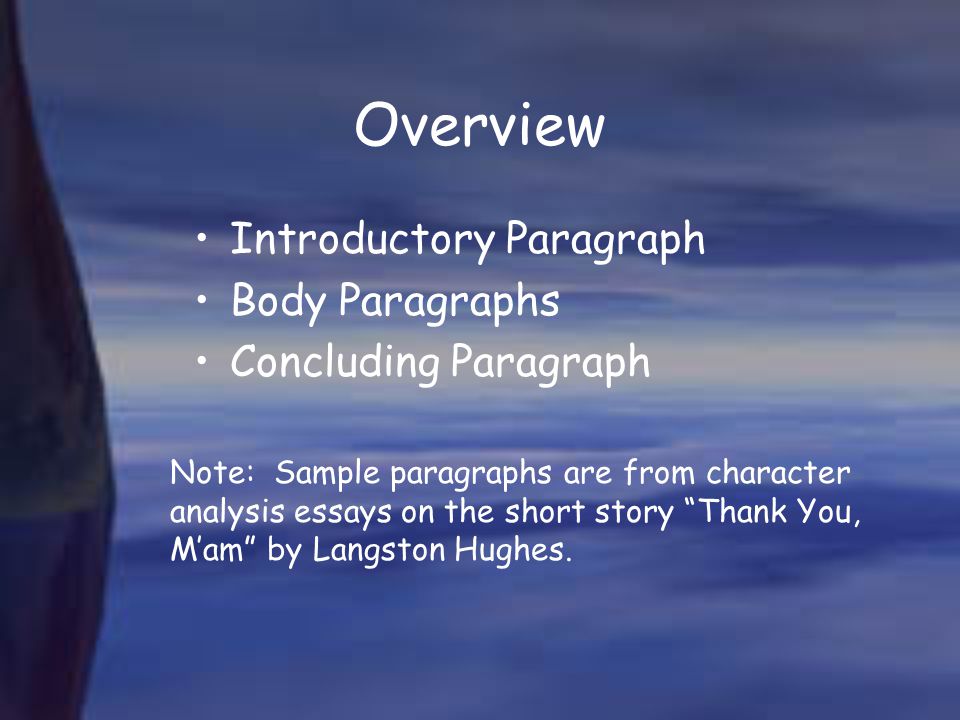 Overview

• Introductory Paragraph
• Body Paragraphs
• Concluding Paragraph

Note: Sample paragraphs are from character analysis essays on the short story “Thank You, M’am” by Langston Hughes.